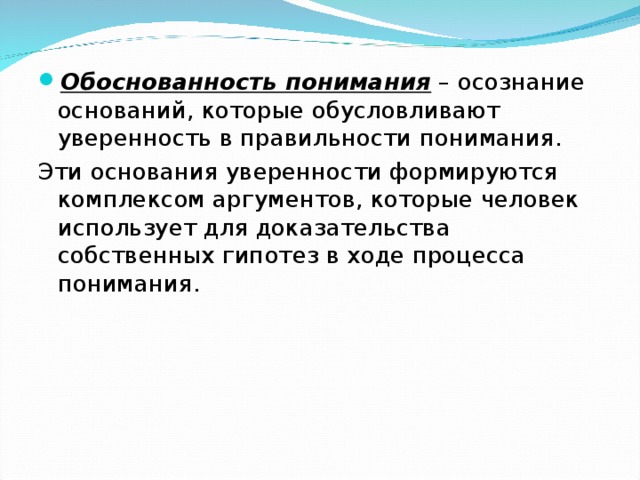 Обоснованность понимания – осознание оснований, которые обусловливают уверенность в правильности понимания.

Эти основания уверенности формируются комплексом аргументов, которые человек использует для доказательства собственных гипотез в ходе процесса понимания.